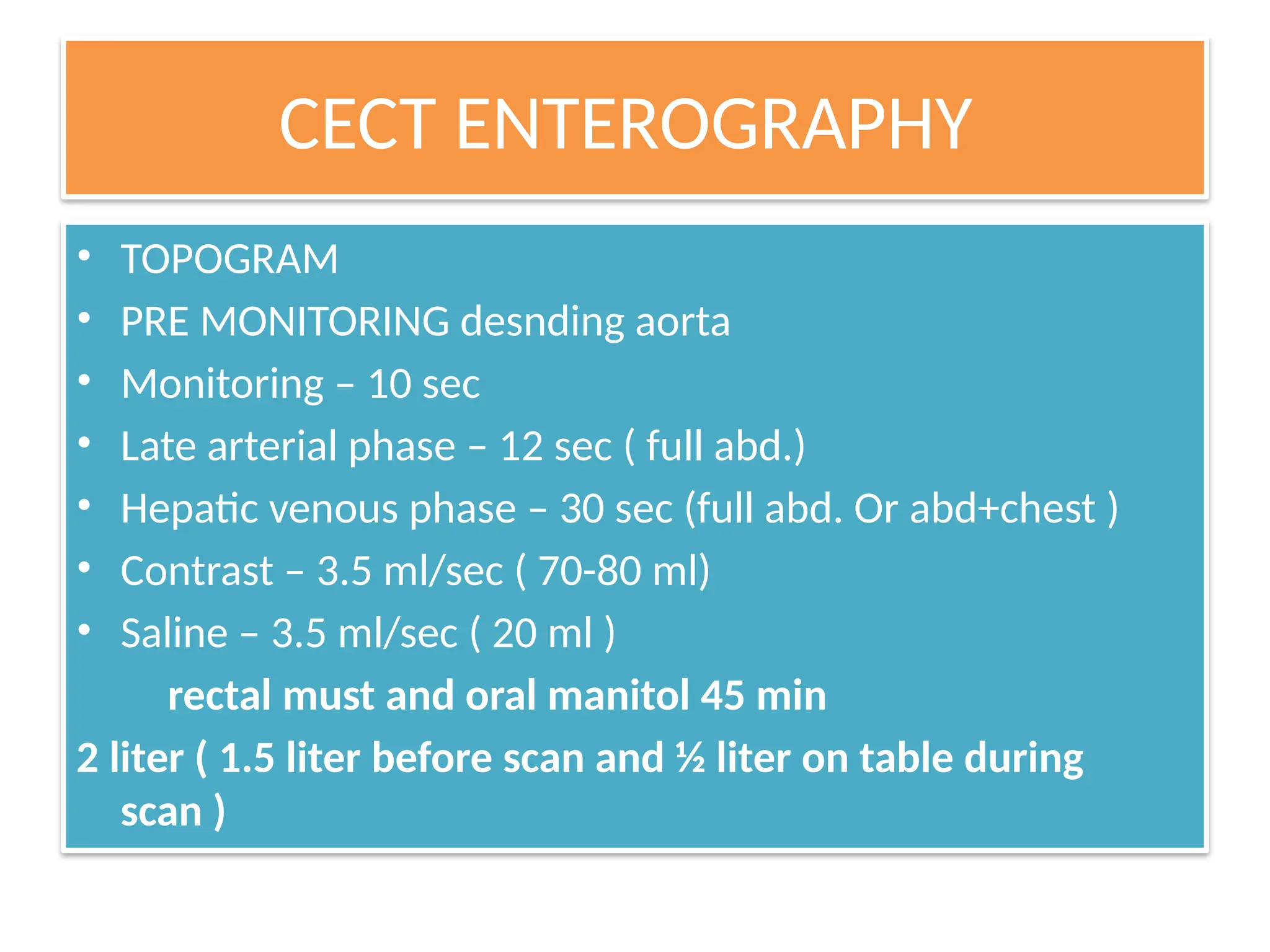 CECT ENTEROGRAPHY

• TOPOGRAM
• PRE MONITORING desnding aorta
• Monitoring – 10 sec
• Late arterial phase – 12 sec ( full abd.)
• Hepatic venous phase – 30 sec (full abd. Or abd+chest )
• Contrast – 3.5 ml/sec ( 70-80 ml)
• Saline – 3.5 ml/sec ( 20 ml )

rectal must and oral manitol 45 min

2 liter ( 1.5 liter before scan and ½ liter on table during scan )